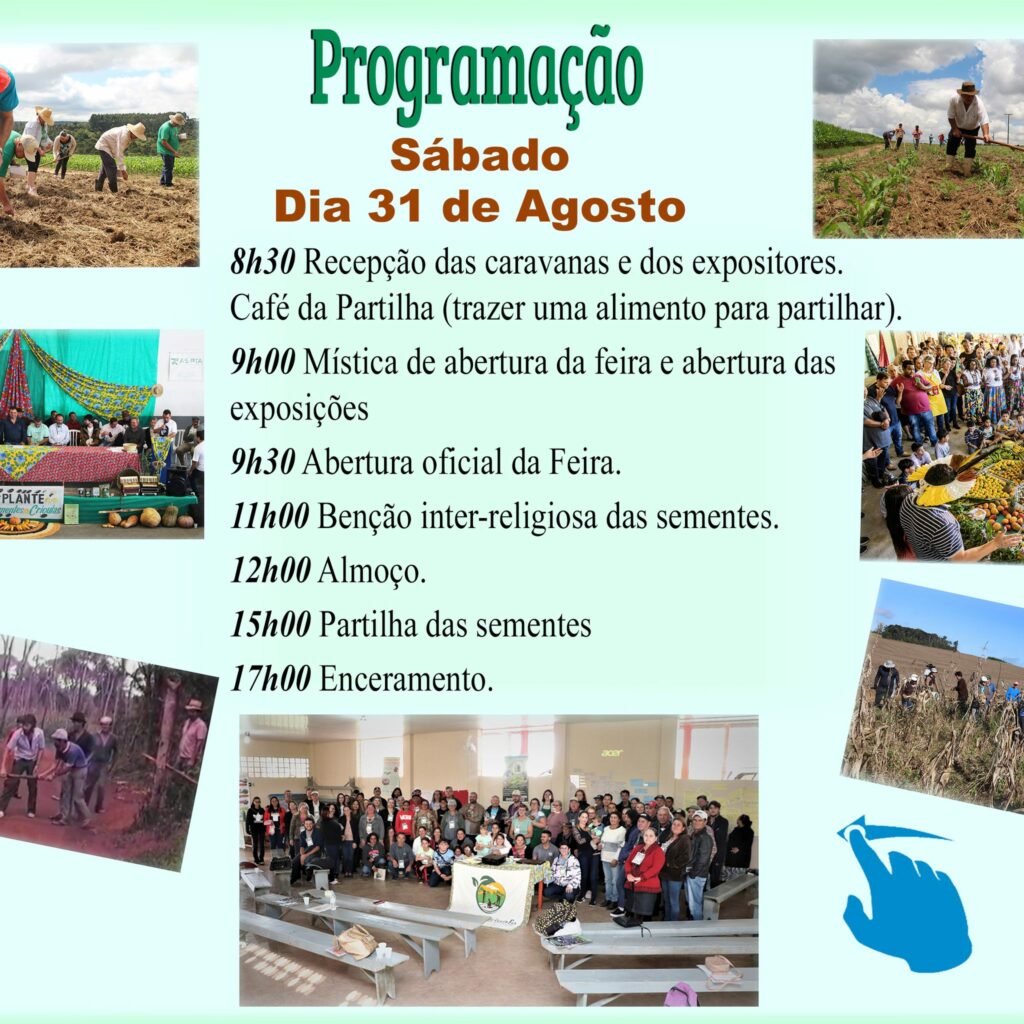 Programação
Sábado
Dia 31 de Agosto

8h30 Recepção das caravanas e dos expositores. Café da Partilha (trazer uma alimento para partilhar).

9h00 Mística de abertura da feira e abertura das exposições

9h30 Abertura oficial da Feira.

11h00 Benção inter-religiosa das sementes.

12h00 Almoço.

15h00 Partilha das sementes

17h00 Enceramento.

PLANTE

acer